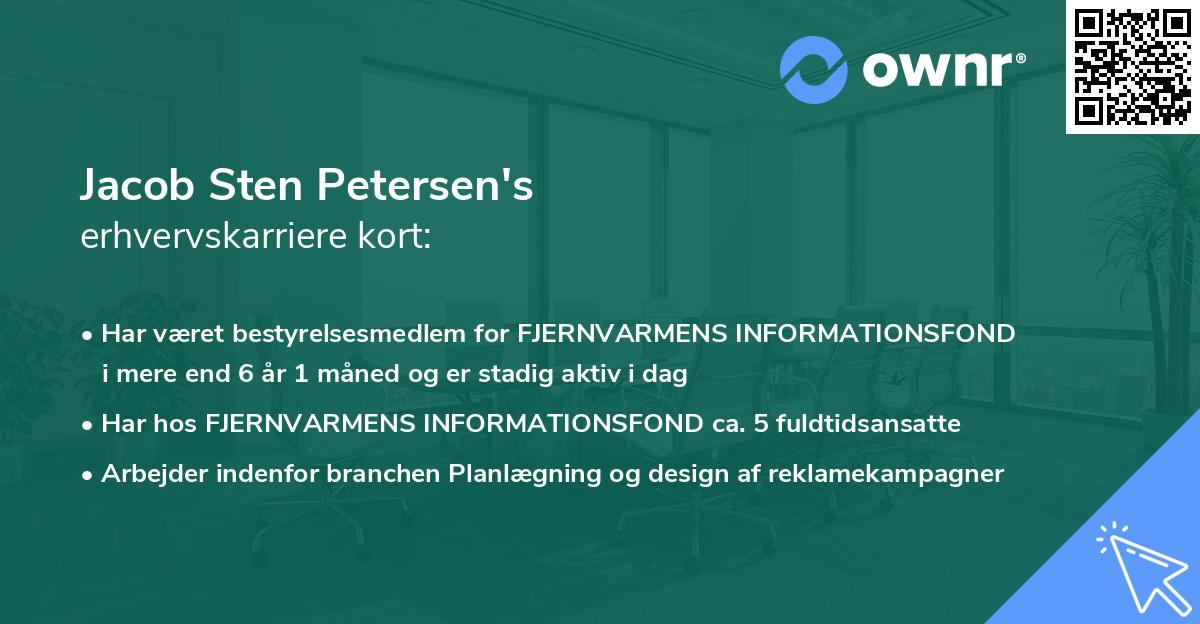 ownr®

Jacob Sten Petersen's
erhvervskarriere kort:

• Har været bestyrelsesmedlem for FJERNVARMENS INFORMATIONSFOND i mere end 6 år 1 måned og er stadig aktiv i dag
• Har hos FJERNVARMENS INFORMATIONSFOND ca. 5 fuldtidsansatte
• Arbejder indenfor branchen Planlægning og design af reklamekampagner